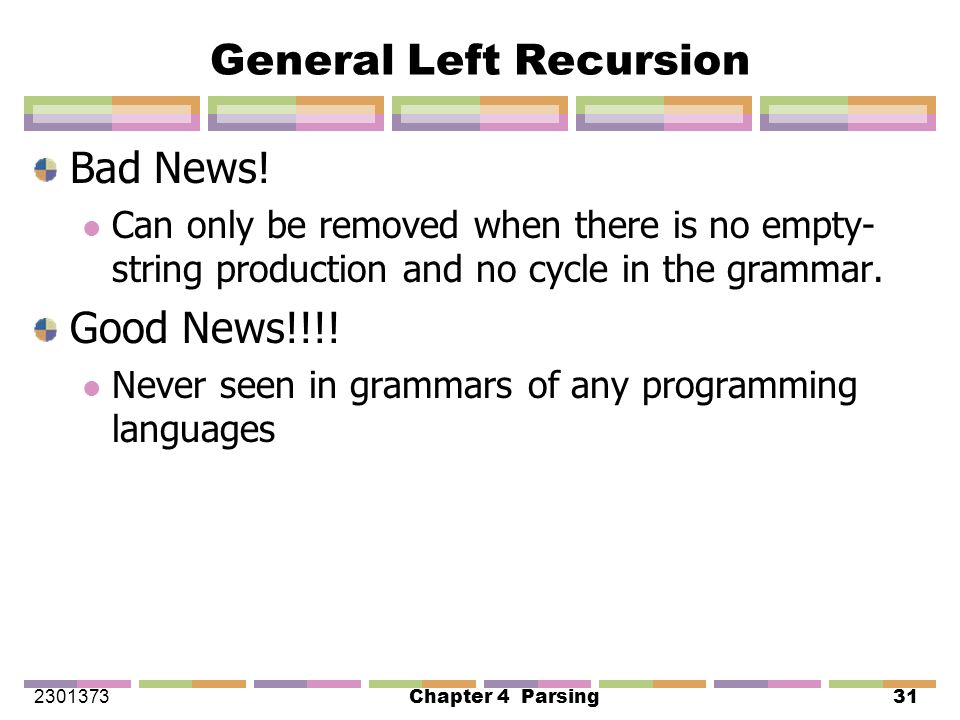 General Left Recursion

Bad News!

Can only be removed when there is no empty-string production and no cycle in the grammar.

Good News!!!!

Never seen in grammars of any programming languages

2301373 Chapter 4 Parsing 31